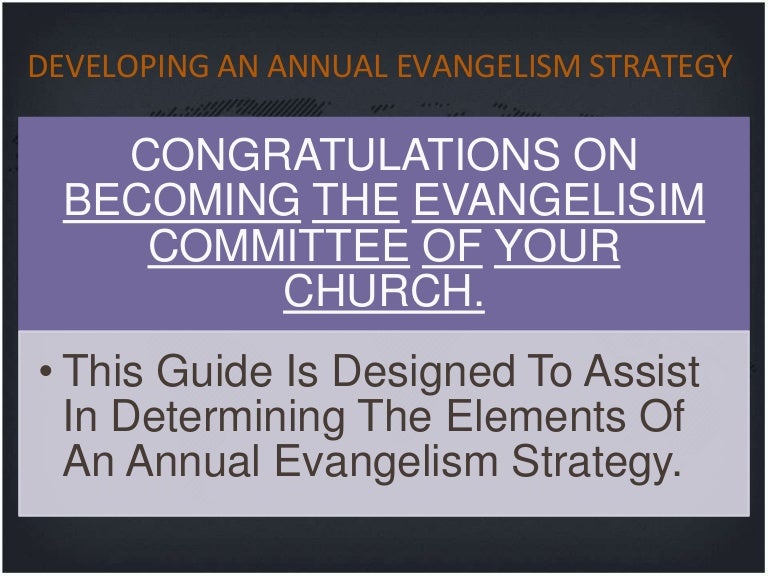 DEVELOPING AN ANNUAL EVANGELISM STRATEGY

CONGRATULATIONS ON BECOMING THE EVANGELISIM COMMITTEE OF YOUR CHURCH.

• This Guide Is Designed To Assist In Determining The Elements Of An Annual Evangelism Strategy.